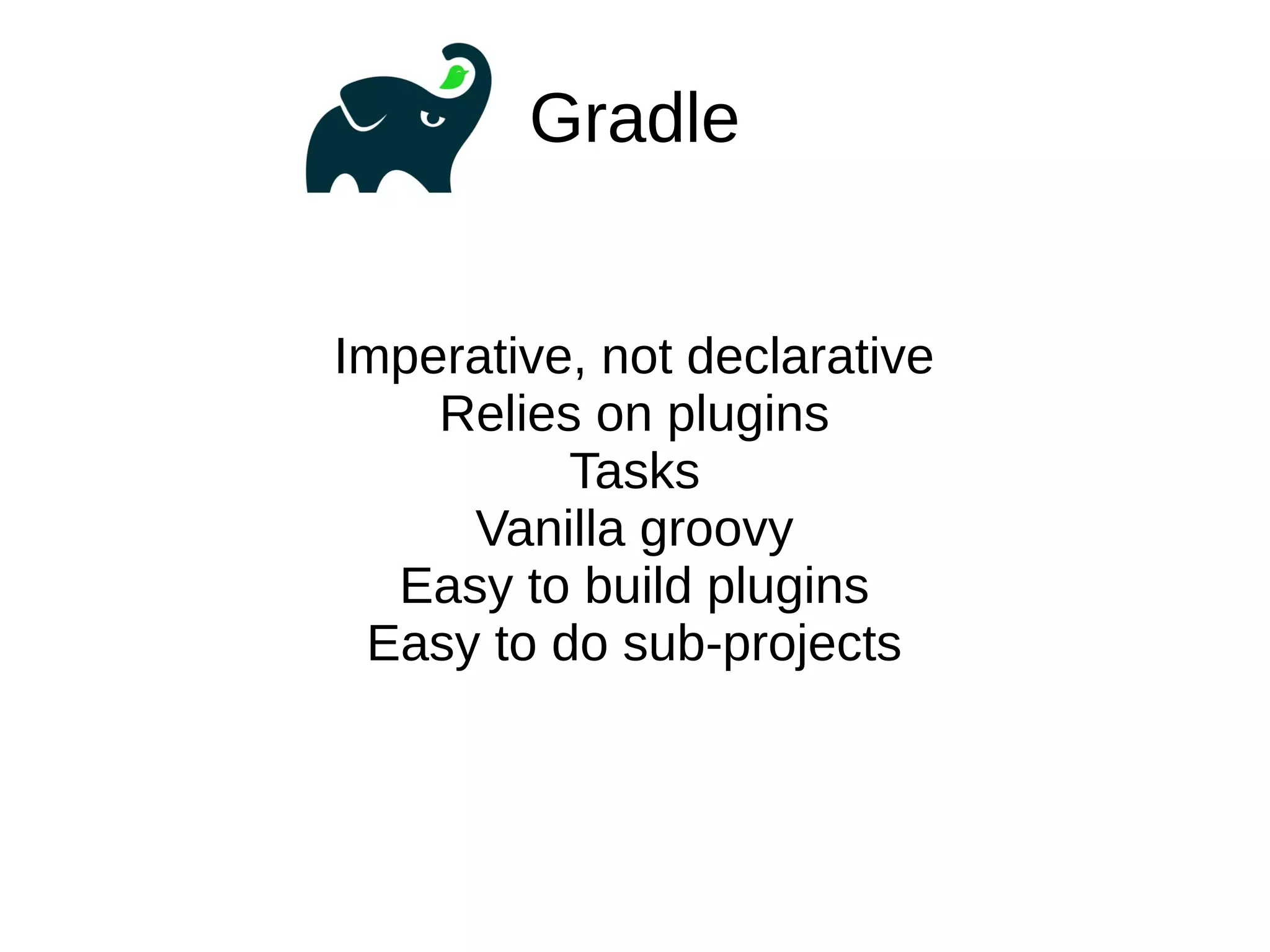 Gradle

Imperative, not declarative
Relies on plugins
Tasks
Vanilla groovy
Easy to build plugins
Easy to do sub-projects